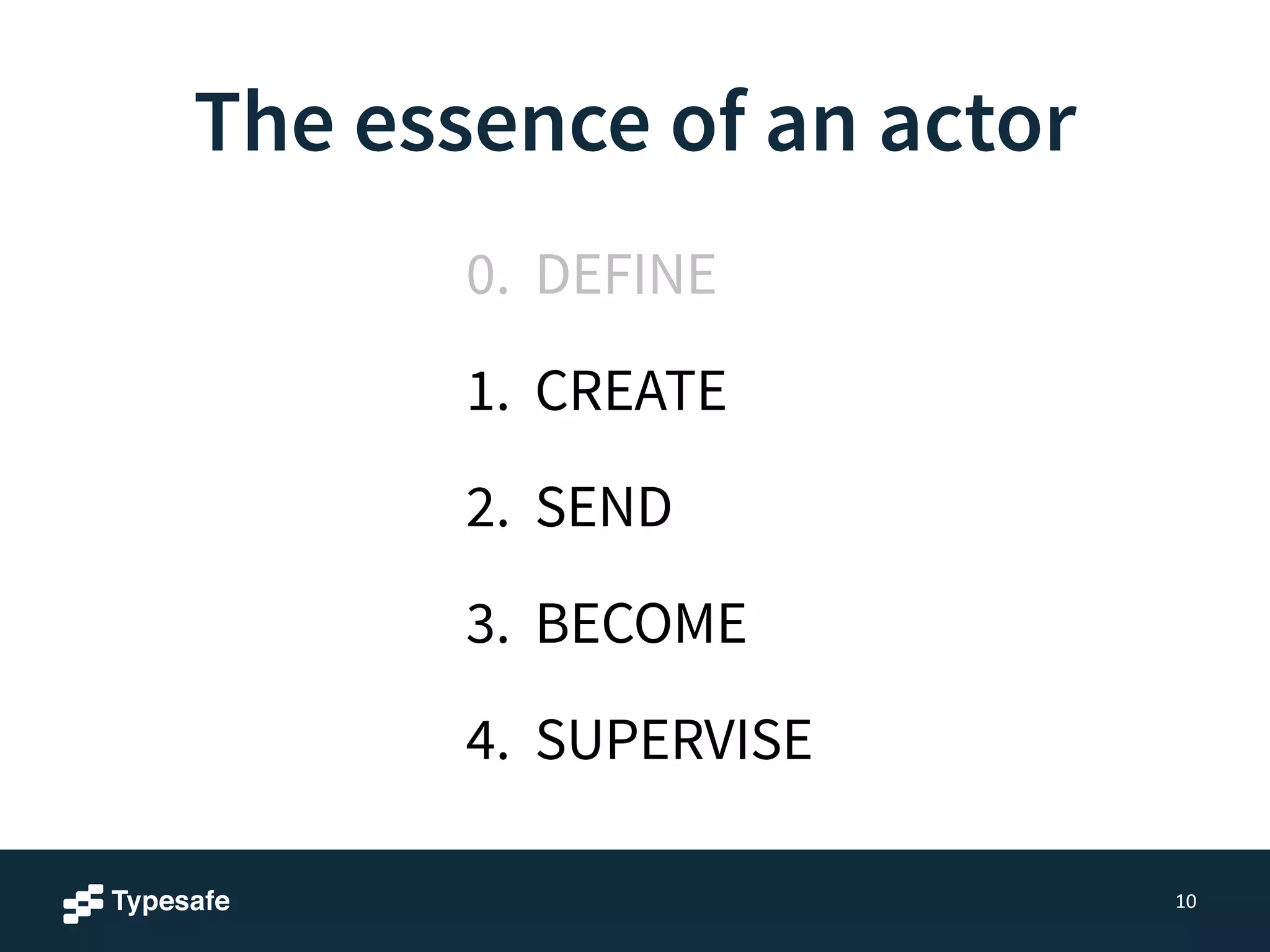 The essence of an actor

0. DEFINE

1. CREATE

2. SEND

3. BECOME

4. SUPERVISE

Typesafe

10